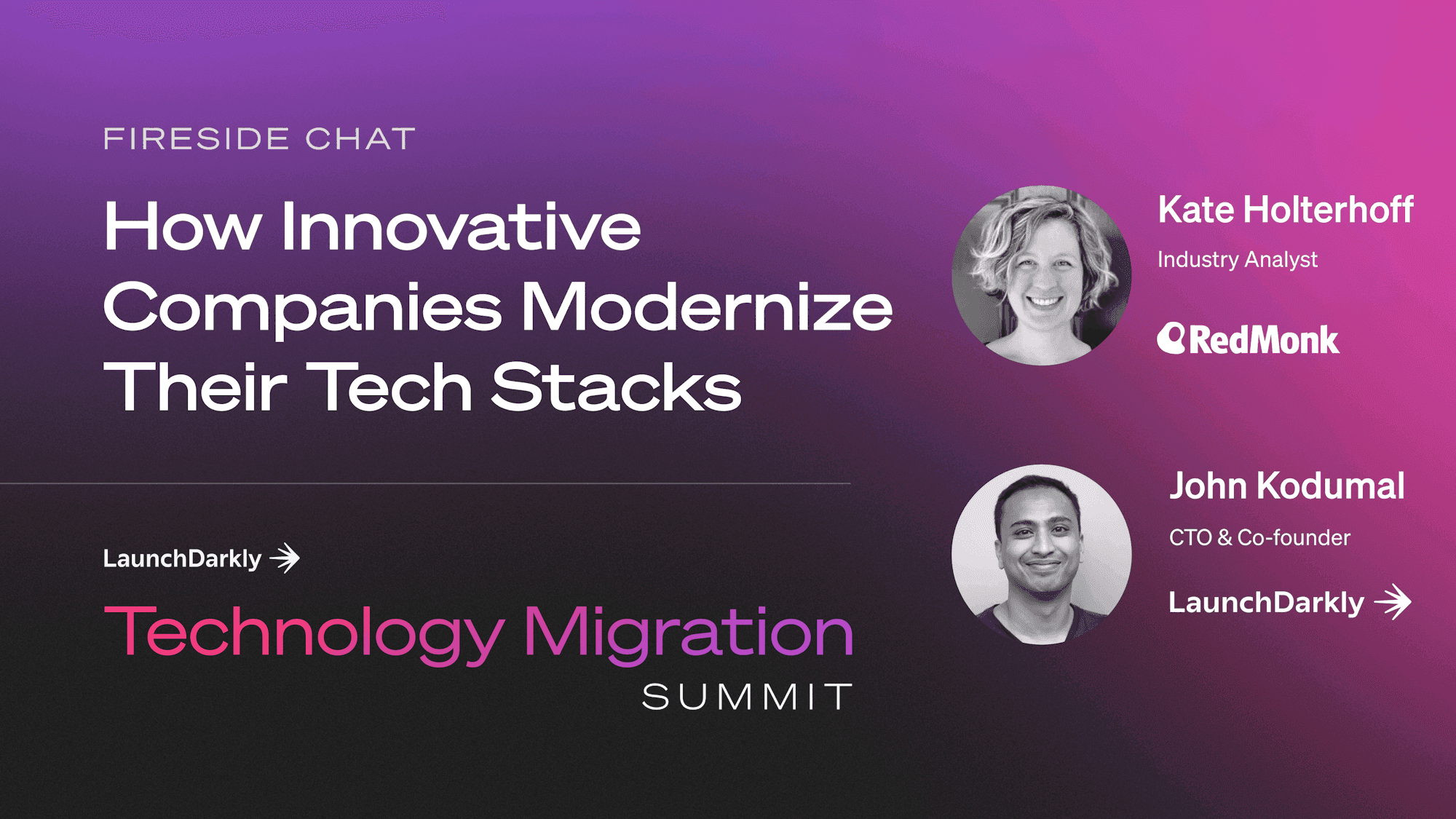 FIRESIDE CHAT

How Innovative Companies Modernize Their Tech Stacks

LaunchDarkly

Technology Migration
SUMMIT

Kate Holterhoff
Industry Analyst
RedMonk

John Kodumal
CTO & Co-founder
LaunchDarkly